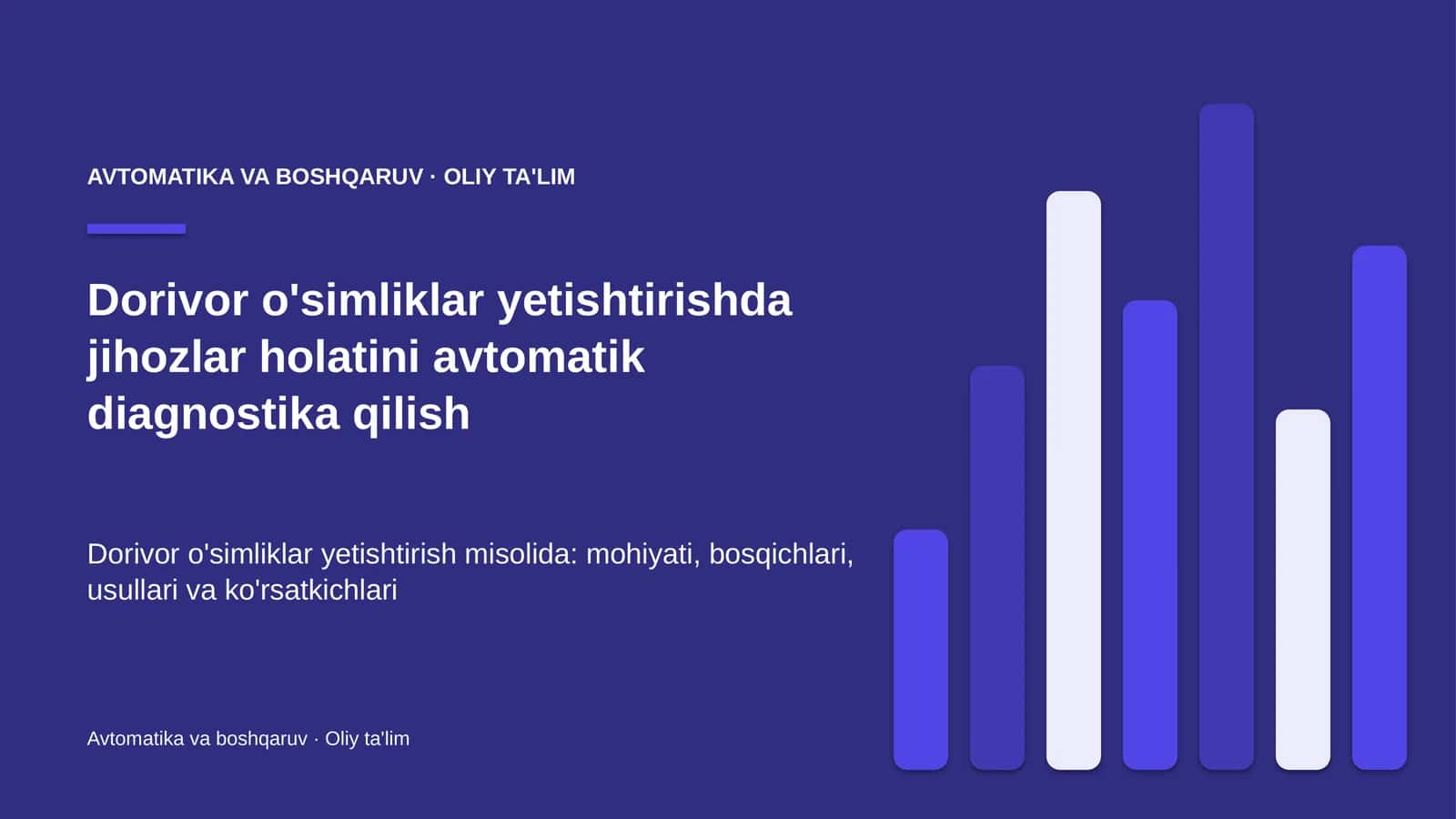 AVTOMATIKA VA BOSHQARUV · OLIY TA'LIM

Dorivor o'simliklar yetishtirishda jihozlar holatini avtomatik diagnostika qilish

Dorivor o'simliklar yetishtirish misolida: mohiyati, bosqichlari, usullari va ko'rsatkichlari

Avtomatika va boshqaruv · Oliy ta'lim